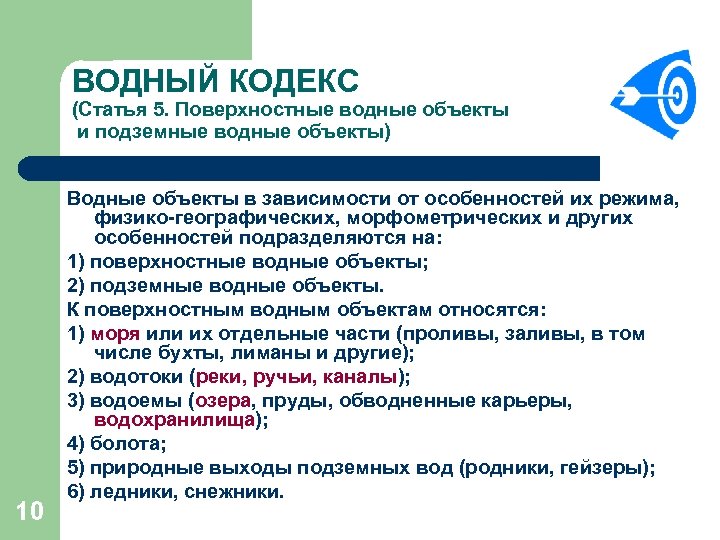 ВОДНЫЙ КОДЕКС
(Статья 5. Поверхностные водные объекты и подземные водные объекты)

Водные объекты в зависимости от особенностей их режима, физико-географических, морфометрических и других особенностей подразделяются на:

1) поверхностные водные объекты;

2) подземные водные объекты.

К поверхностным водным объектам относятся:

1) моря или их отдельные части (проливы, заливы, в том числе бухты, лиманы и другие);

2) водотоки (реки, ручьи, каналы);

3) водоемы (озера, пруды, обводненные карьеры, водохранилища);

4) болота;

5) природные выходы подземных вод (родники, гейзеры);

6) ледники, снежники.

10